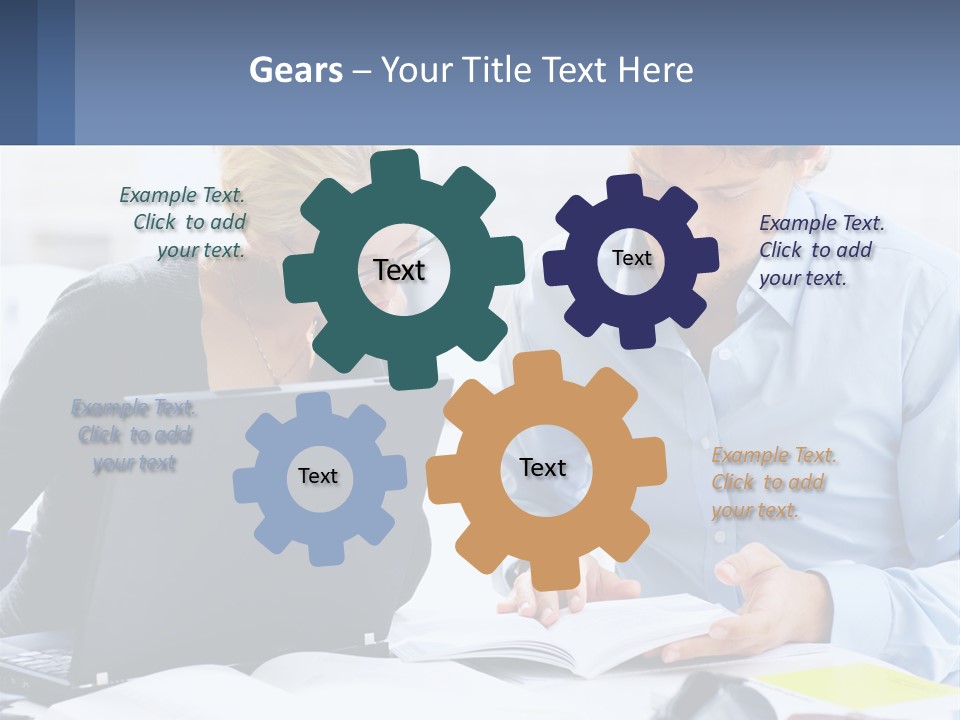 Gears – Your Title Text Here

Example Text. Click to add your text.

Text

Text

Example Text. Click to add your text.

Example Text. Click to add your text

Text

Text

Example Text. Click to add your text.